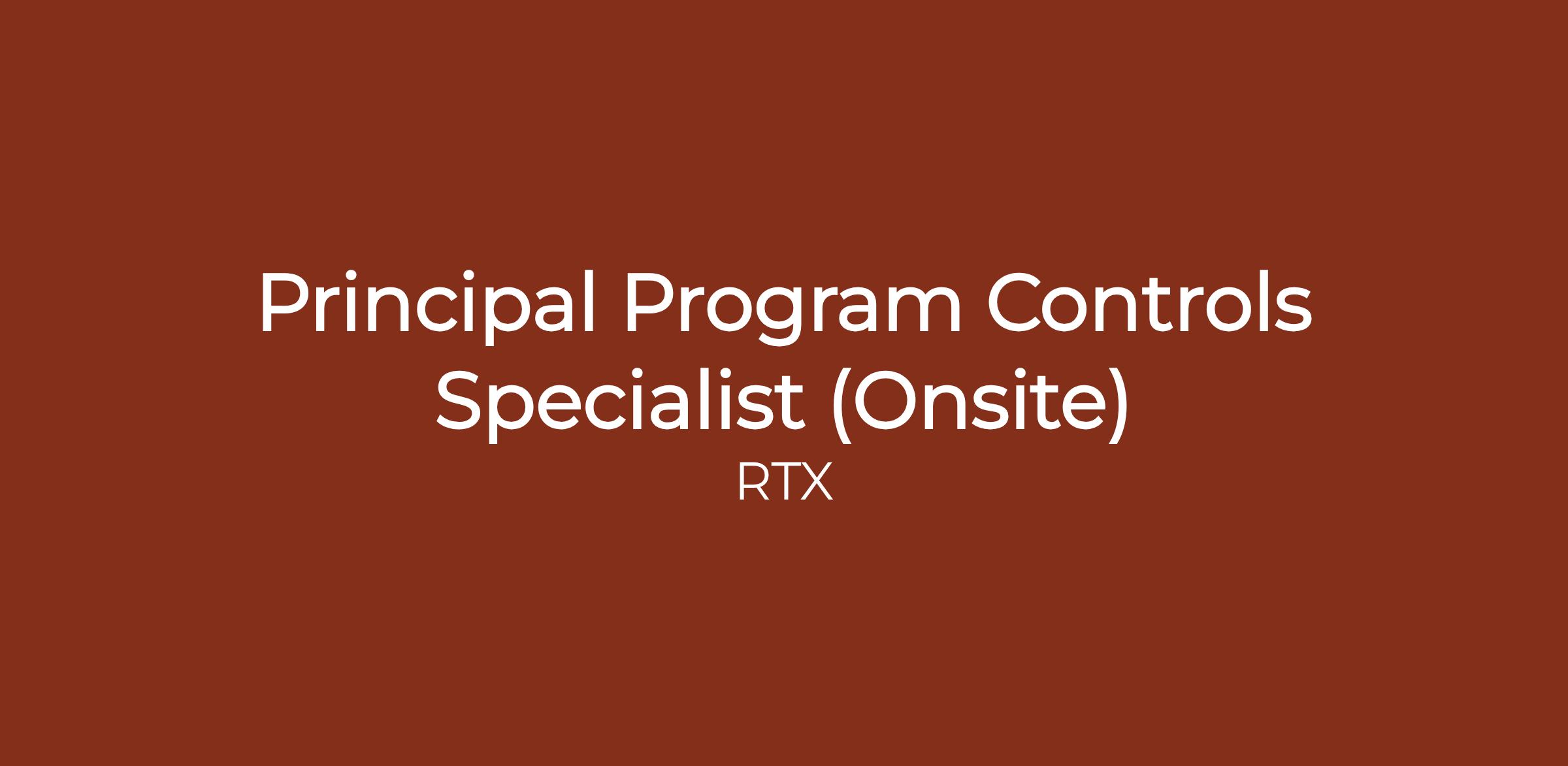 Principal Program Controls Specialist (Onsite)

RTX